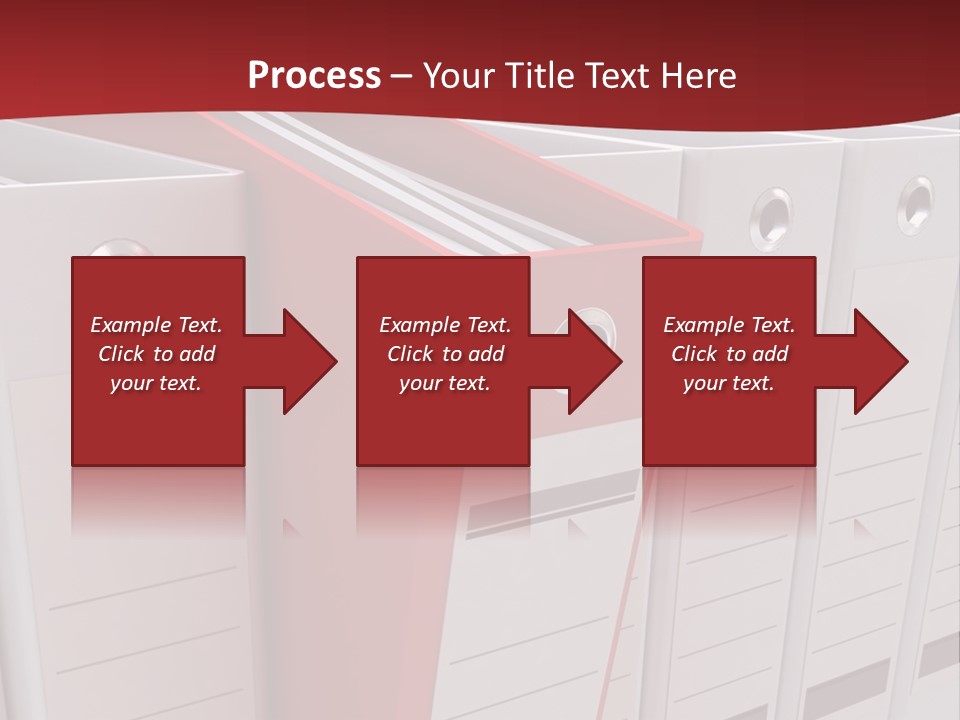 Process – Your Title Text Here

Example Text. Click to add your text.

Example Text. Click to add your text.

Example Text. Click to add your text.